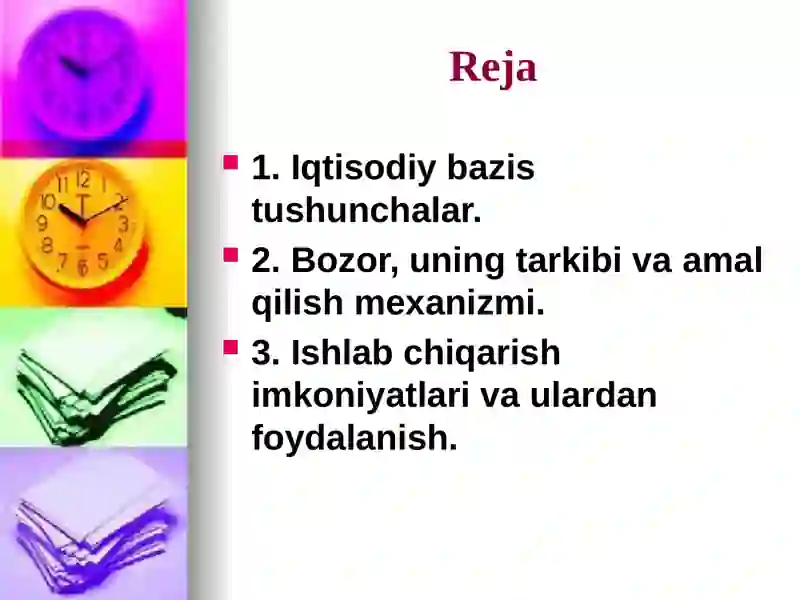 Reja

1. Iqtisodiy bazis tushunchalar.

2. Bozor, uning tarkibi va amal qilish mexanizmi.

3. Ishlab chiqarish imkoniyatlari va ulardan foydalanish.